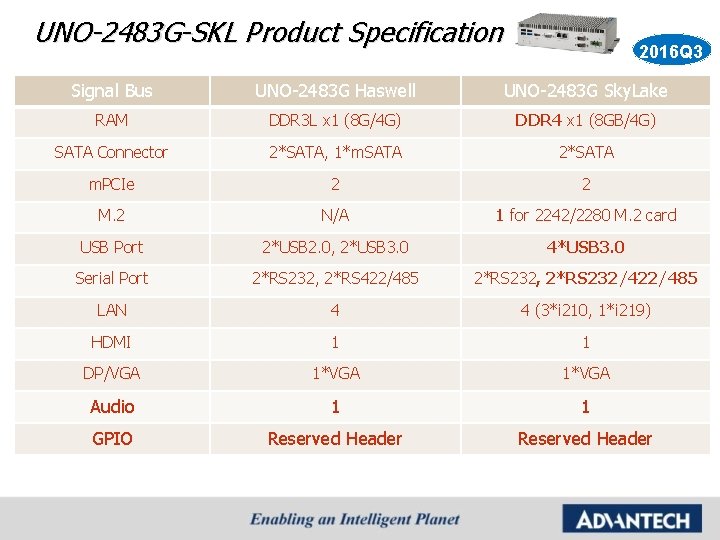 UNO-2483G-SKL Product Specification

2016Q3

| Signal Bus | UNO-2483G Haswell | UNO-2483G SkyLake |
|---|---|---|
| RAM | DDR3L x1 (8G/4G) | DDR4 x1 (8GB/4G) |
| SATA Connector | 2*SATA, 1*mSATA | 2*SATA |
| mPCIe | 2 | 2 |
| M.2 | N/A | 1 for 2242/2280 M.2 card |
| USB Port | 2*USB2.0, 2*USB3.0 | 4*USB3.0 |
| Serial Port | 2*RS232, 2*RS422/485 | 2*RS232, 2*RS232/422/485 |
| LAN | 4 | 4 (3*i210, 1*i219) |
| HDMI | 1 | 1 |
| DP/VGA | 1*VGA | 1*VGA |
| Audio | 1 | 1 |
| GPIO | Reserved Header | Reserved Header |

Enabling an Intelligent Planet

ADVANTECH